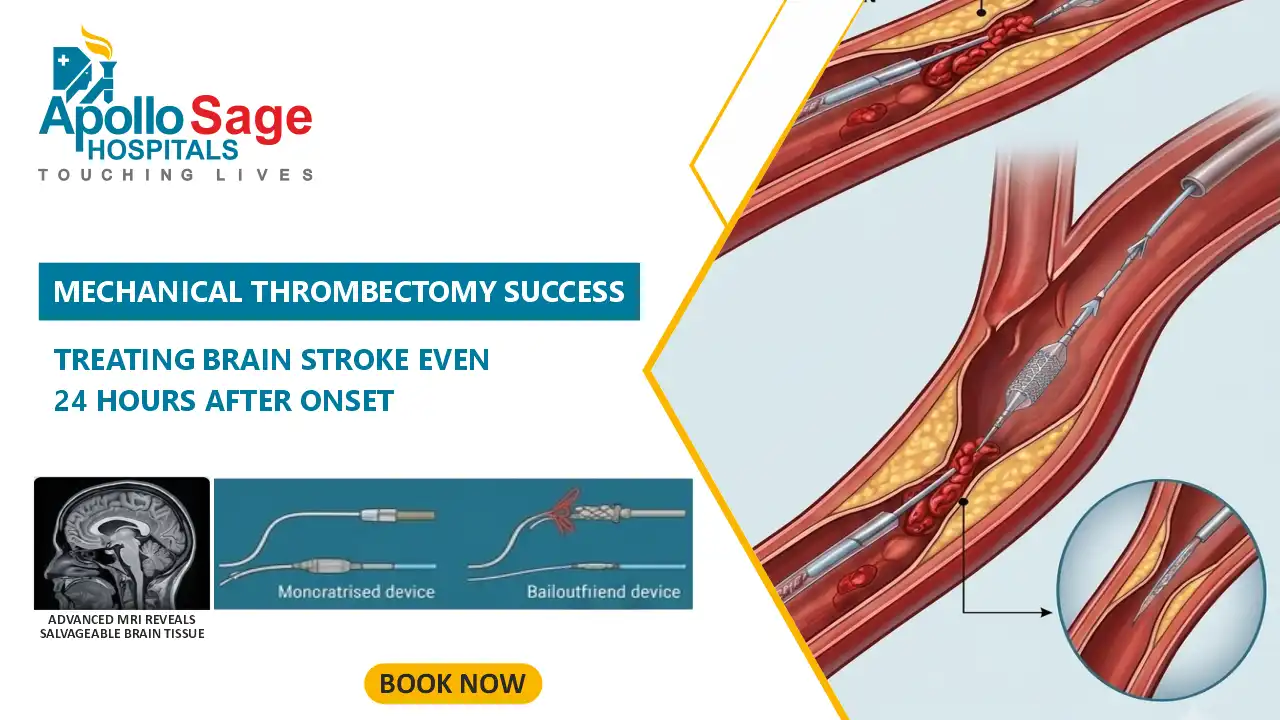 Apollo Sage HOSPITALS
TOUCHING LIVES

MECHANICAL THROMBECTOMY SUCCESS

TREATING BRAIN STROKE EVEN 24 HOURS AFTER ONSET

ADVANCED MRI REVEALS SALVAGEABLE BRAIN TISSUE

Monoratrised device

Bailoutfriend device

BOOK NOW